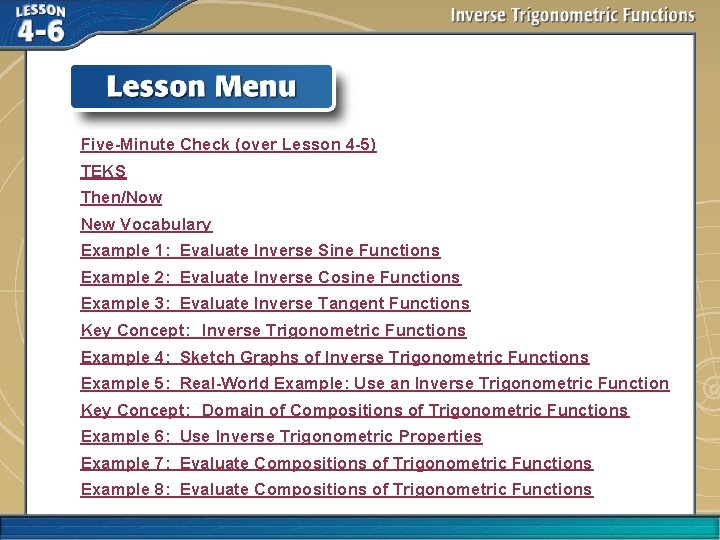 LESSON 4-6

Inverse Trigonometric Functions

Lesson Menu

Five-Minute Check (over Lesson 4-5)

TEKS

Then/Now

New Vocabulary

Example 1: Evaluate Inverse Sine Functions

Example 2: Evaluate Inverse Cosine Functions

Example 3: Evaluate Inverse Tangent Functions

Key Concept: Inverse Trigonometric Functions

Example 4: Sketch Graphs of Inverse Trigonometric Functions

Example 5: Real-World Example: Use an Inverse Trigonometric Function

Key Concept: Domain of Compositions of Trigonometric Functions

Example 6: Use Inverse Trigonometric Properties

Example 7: Evaluate Compositions of Trigonometric Functions

Example 8: Evaluate Compositions of Trigonometric Functions